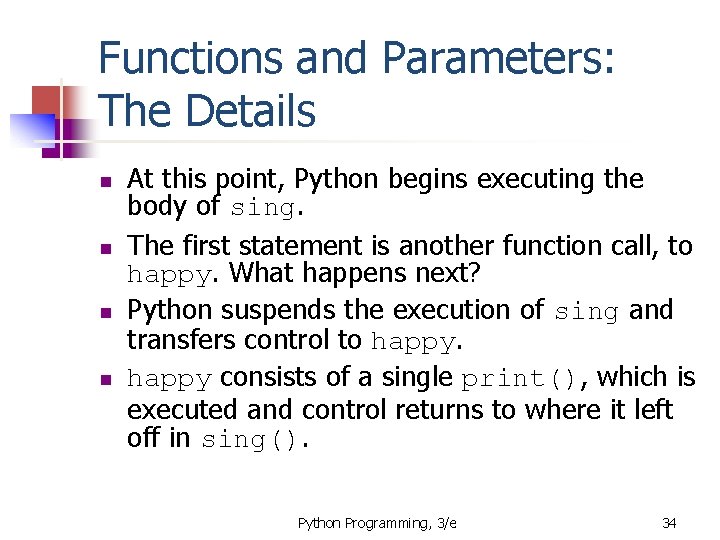 Functions and Parameters: The Details

- At this point, Python begins executing the body of sing.
- The first statement is another function call, to happy. What happens next?
- Python suspends the execution of sing and transfers control to happy.
- happy consists of a single print(), which is executed and control returns to where it left off in sing().

Python Programming, 3/e

34